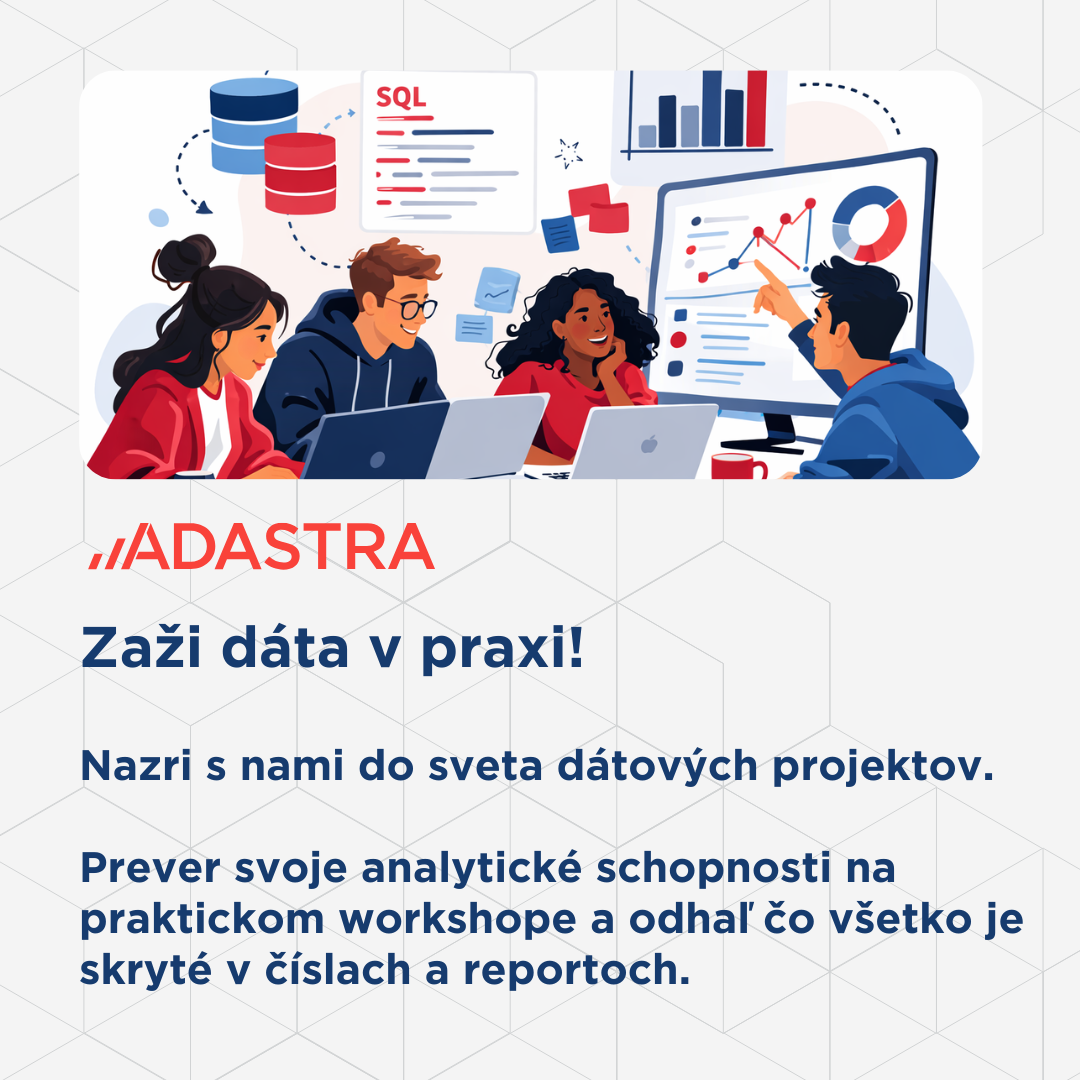 SQL

ADASTRA

Zaži dáta v praxi!

Nazri s nami do sveta dátových projektov.

Prever svoje analytické schopnosti na praktickom workshope a odhaľ čo všetko je skryté v číslach a reportoch.